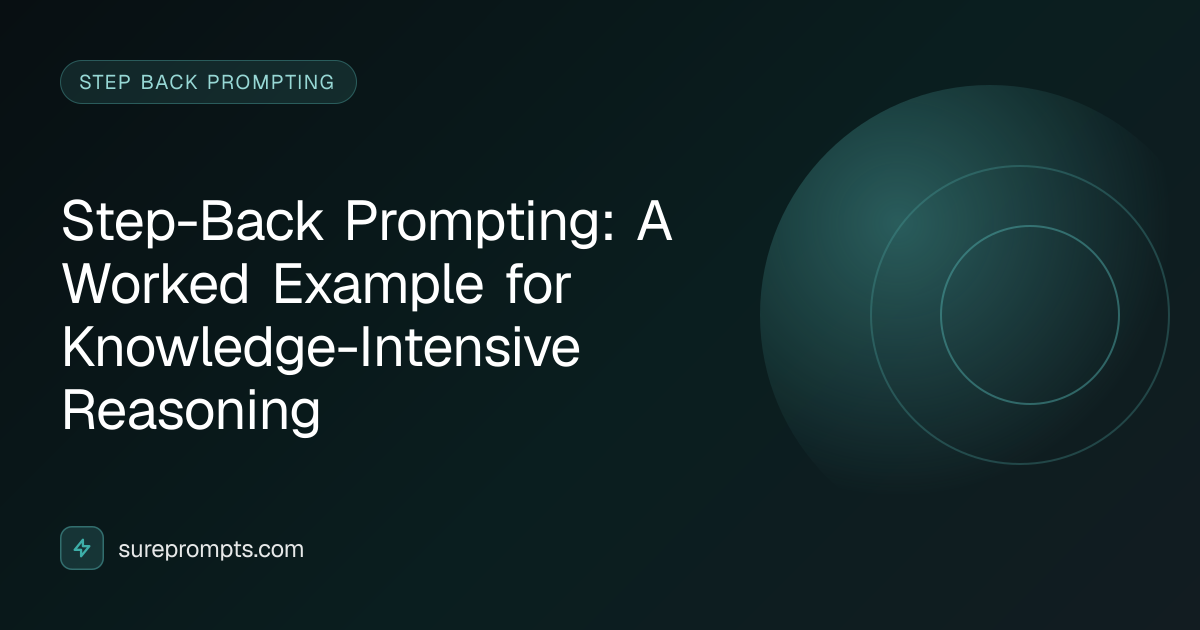 STEP BACK PROMPTING

Step-Back Prompting: A Worked Example for Knowledge-Intensive Reasoning

sureprompts.com